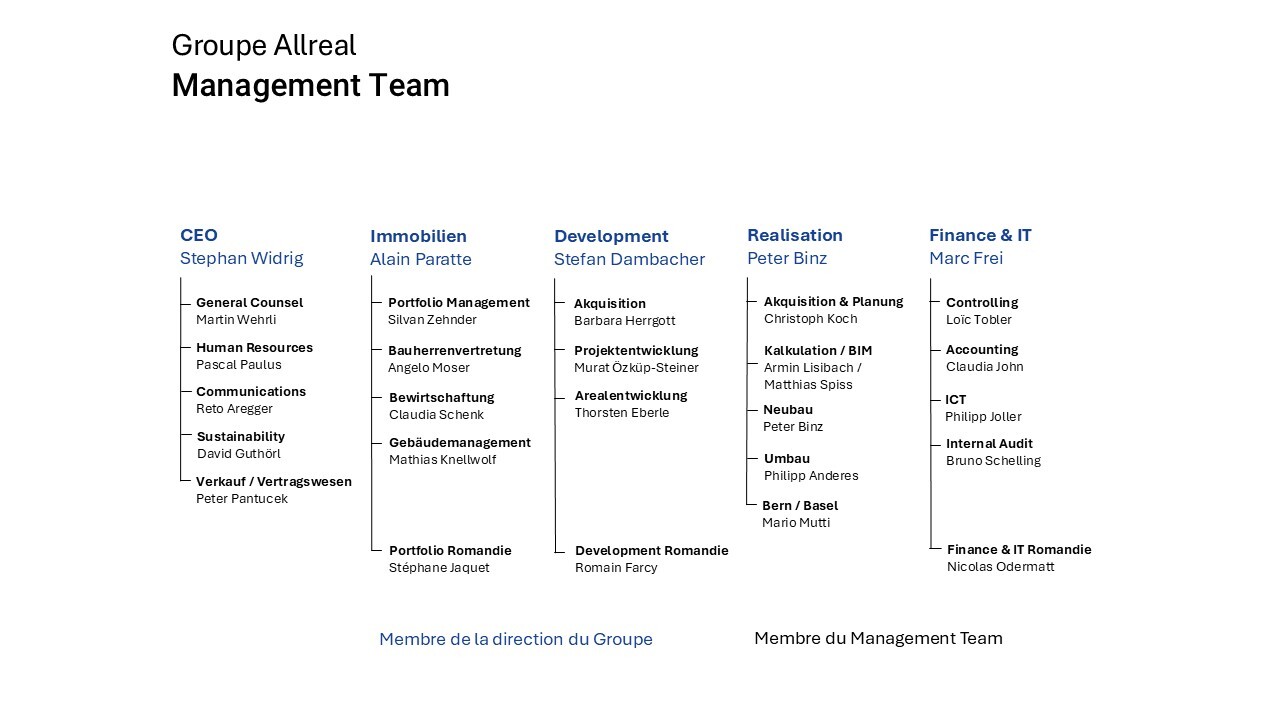 Groupe Allreal
Management Team

CEO
Stephan Widrig

General Counsel
Martin Wehrli

Human Resources
Pascal Paulus

Communications
Reto Aregger

Sustainability
David Guthörl

Verkauf / Vertragswesen
Peter Pantucek

Immobilien
Alain Paratte

Portfolio Management
Silvan Zehnder

Bauherrenvertretung
Angelo Moser

Bewirtschaftung
Claudia Schenk

Gebäudemanagement
Mathias Knellwolf

Portfolio Romandie
Stéphane Jaquet

Development
Stefan Dambacher

Akquisition
Barbara Herrgott

Projektentwicklung
Murat Özküp-Steiner

Arealentwicklung
Thorsten Eberle

Development Romandie
Romain Farcy

Realisation
Peter Binz

Akquisition & Planung
Christoph Koch

Kalkulation / BIM
Armin Lisibach / Matthias Spiss

Neubau
Peter Binz

Umbau
Philipp Anderes

Bern / Basel
Mario Mutti

Finance & IT
Marc Frei

Controlling
Loïc Tobler

Accounting
Claudia John

ICT
Philipp Joller

Internal Audit
Bruno Schelling

Finance & IT Romandie
Nicolas Odermatt

Membre de la direction du Groupe

Membre du Management Team